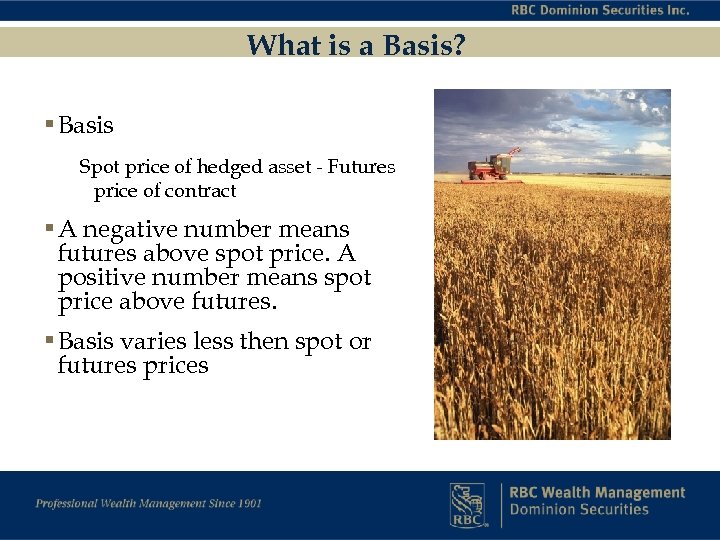 RBC Dominion Securities Inc.

What is a Basis?

▪ Basis

Spot price of hedged asset - Futures price of contract

▪ A negative number means futures above spot price. A positive number means spot price above futures.

▪ Basis varies less then spot or futures prices

Professional Wealth Management Since 1901

RBC

RBC Wealth Management
Dominion Securities